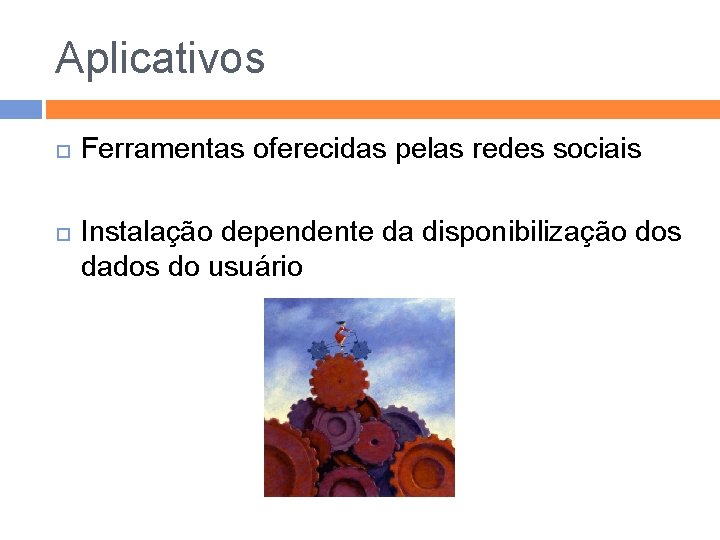 Aplicativos

Ferramentas oferecidas pelas redes sociais

Instalação dependente da disponibilização dos dados do usuário